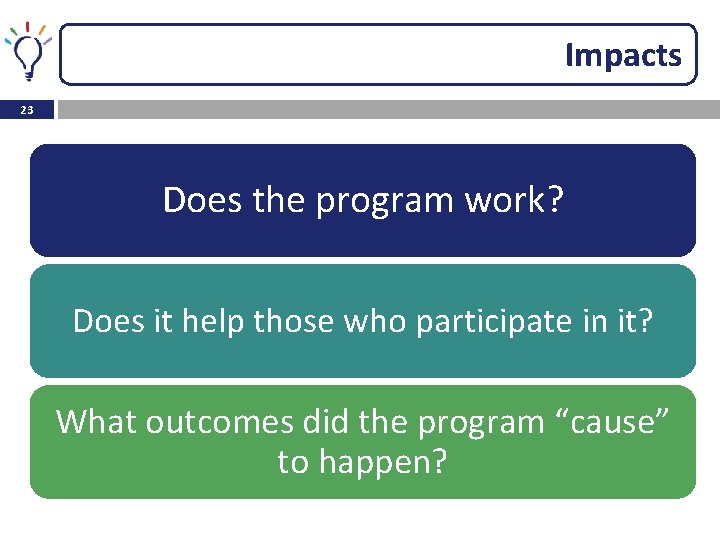 Impacts

23

Does the program work?

Does it help those who participate in it?

What outcomes did the program “cause” to happen?